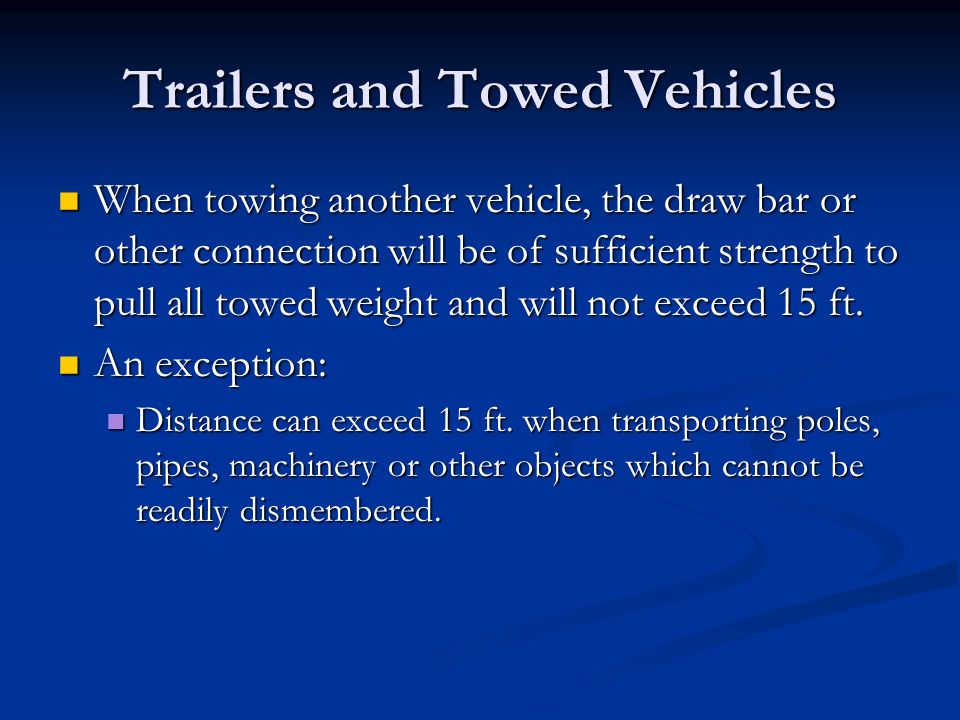 Trailers and Towed Vehicles

When towing another vehicle, the draw bar or other connection will be of sufficient strength to pull all towed weight and will not exceed 15 ft.

An exception:

Distance can exceed 15 ft. when transporting poles, pipes, machinery or other objects which cannot be readily dismembered.